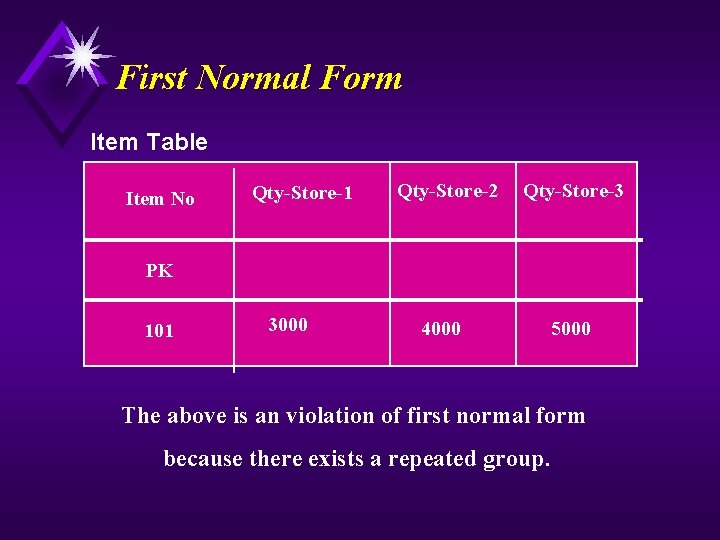 First Normal Form

Item Table

| Item No | Qty-Store-1 | Qty-Store-2 | Qty-Store-3 |
|---|---|---|---|
| PK | | | |
| 101 | 3000 | 4000 | 5000 |

The above is an violation of first normal form because there exists a repeated group.